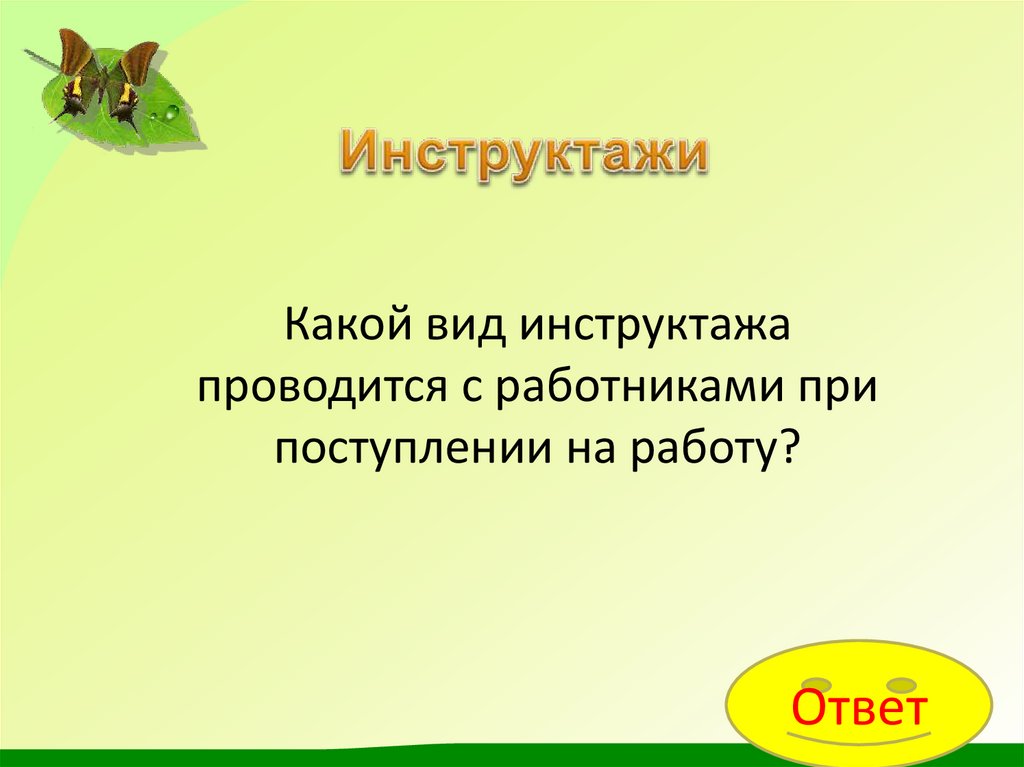 Инструктажи

Какой вид инструктажа проводится с работниками при поступлении на работу?

Ответ